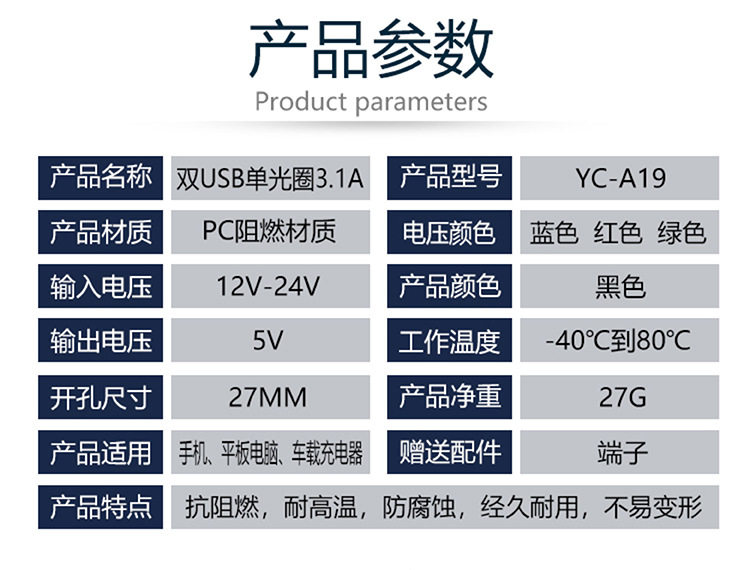 产品参数
Product parameters

| 产品名称 | 双USB单光圈3.1A | 产品型号 | YC-A19 |
|---|---|---|---|
| 产品材质 | PC阻燃材质 | 电压颜色 | 蓝色 红色 绿色 |
| 输入电压 | 12V-24V | 产品颜色 | 黑色 |
| 输出电压 | 5V | 工作温度 | -40°C到80°C |
| 开孔尺寸 | 27MM | 产品净重 | 27G |
| 产品适用 | 手机、平板电脑、车载充电器 | 赠送配件 | 端子 |
| 产品特点 | 抗阻燃，耐高温，防腐蚀，经久耐用，不易变形 | | |